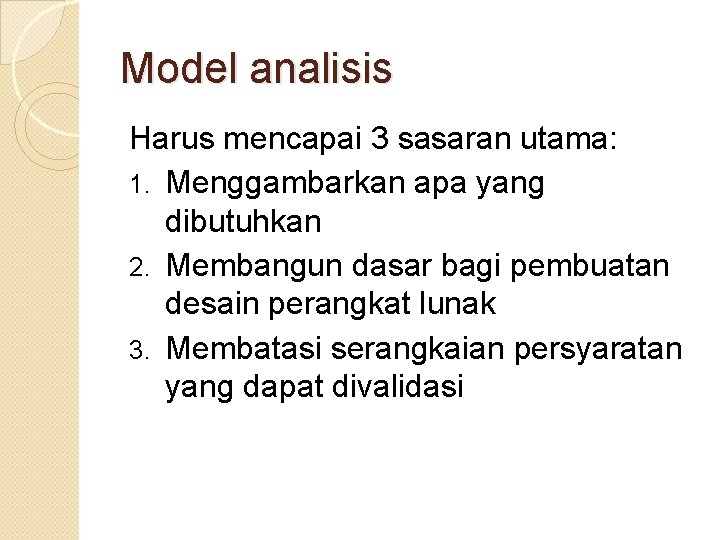 Model analisis

Harus mencapai 3 sasaran utama:

1. Menggambarkan apa yang dibutuhkan
2. Membangun dasar bagi pembuatan desain perangkat lunak
3. Membatasi serangkaian persyaratan yang dapat divalidasi